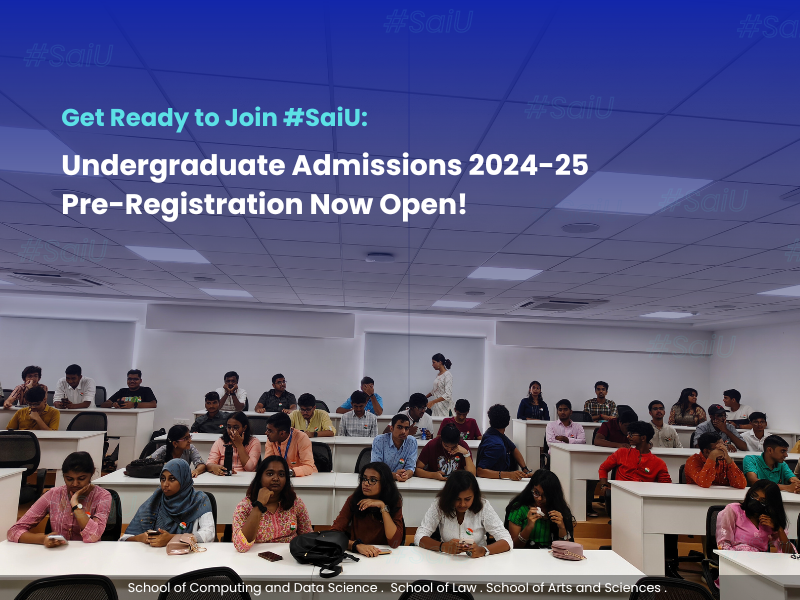 #SaiU

#SaiU

#SaiU

#SaiU

Get Ready to Join #SaiU:

Undergraduate Admissions 2024-25
Pre-Registration Now Open!

#SaiU

#SaiU

#SaiU

School of Computing and Data Science . School of Law . School of Arts and Sciences .